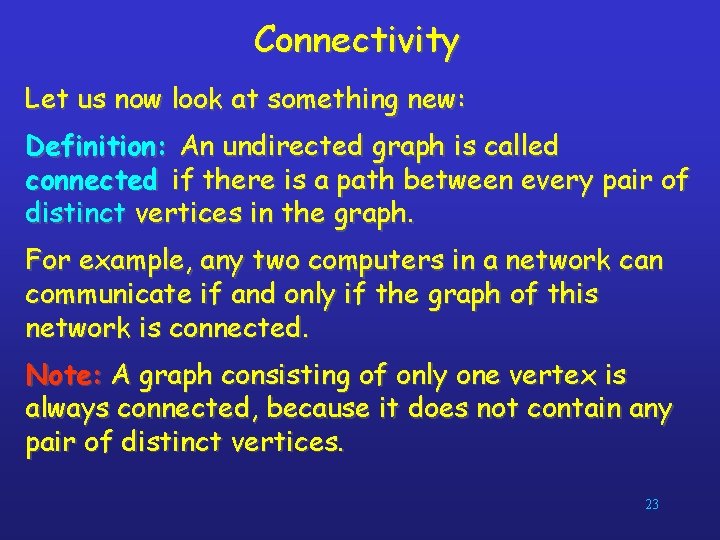 Connectivity

Let us now look at something new:

Definition: An undirected graph is called connected if there is a path between every pair of distinct vertices in the graph.

For example, any two computers in a network can communicate if and only if the graph of this network is connected.

Note: A graph consisting of only one vertex is always connected, because it does not contain any pair of distinct vertices.

23